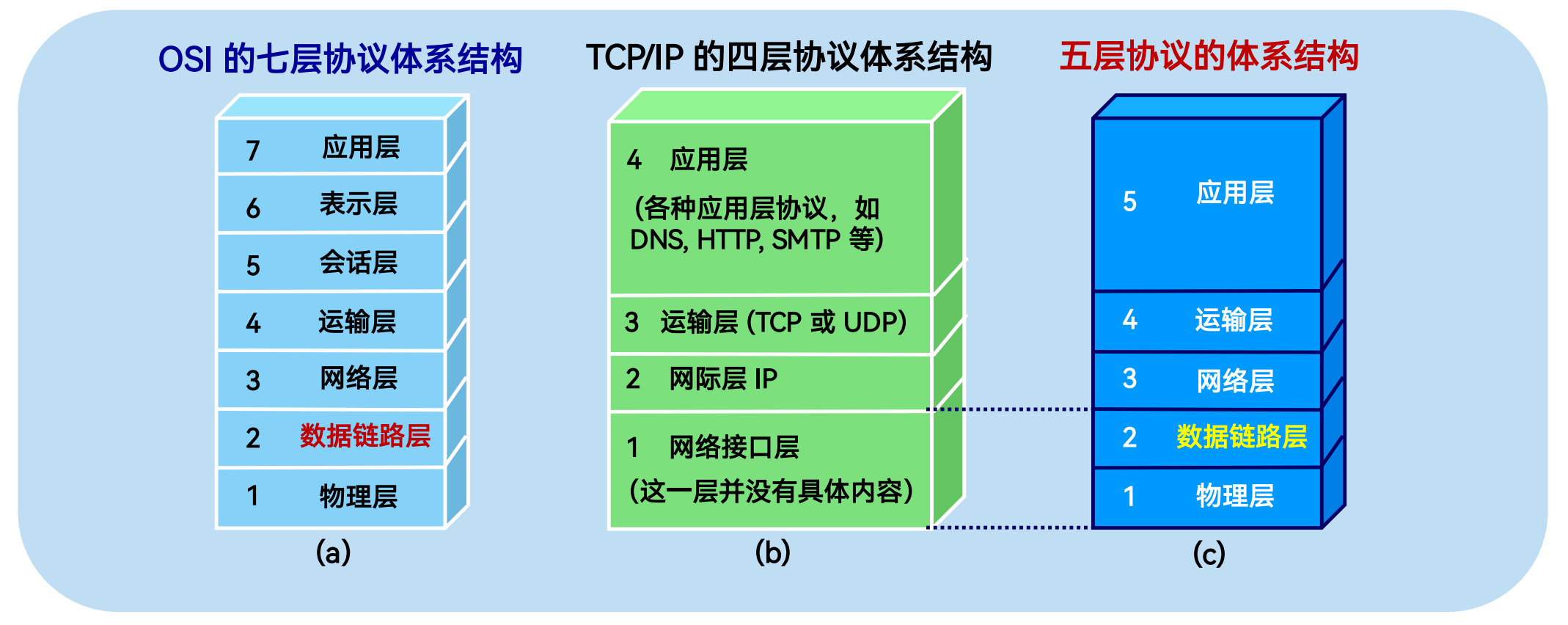 OSI 的七层协议体系结构

7 应用层

6 表示层

5 会话层

4 运输层

3 网络层

2 数据链路层

1 物理层

(a)

TCP/IP 的四层协议体系结构

4 应用层
(各种应用层协议，如 DNS, HTTP, SMTP 等)

3 运输层 (TCP 或 UDP)

2 网际层 IP

1 网络接口层
(这一层并没有具体内容)

(b)

五层协议的体系结构

5 应用层

4 运输层

3 网络层

2 数据链路层

1 物理层

(c)